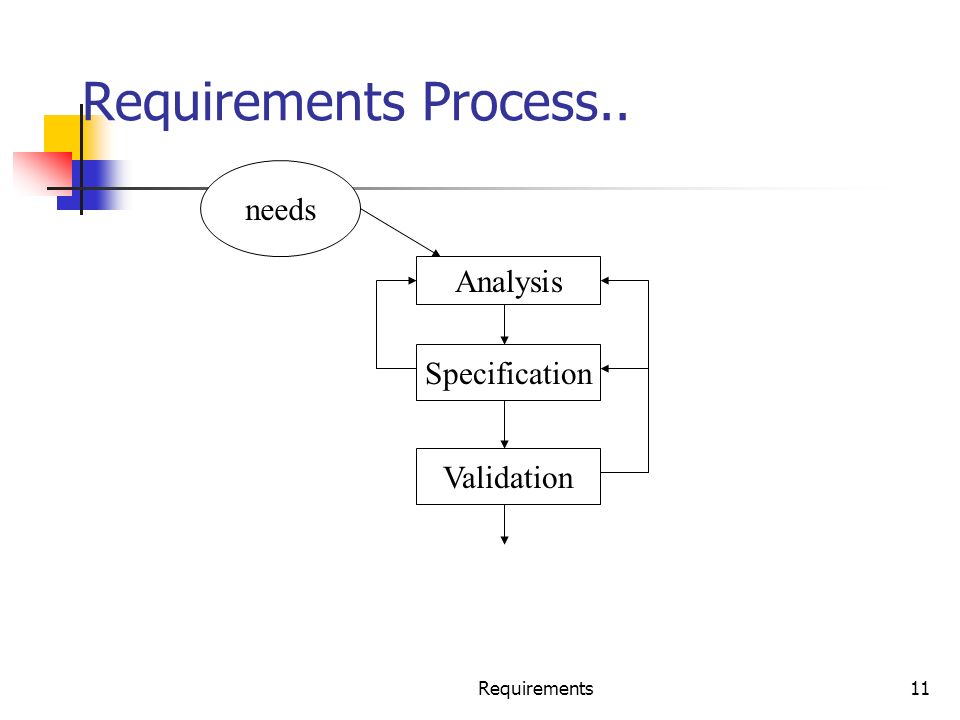 Requirements Process..

needs

Analysis

Specification

Validation

Requirements

11